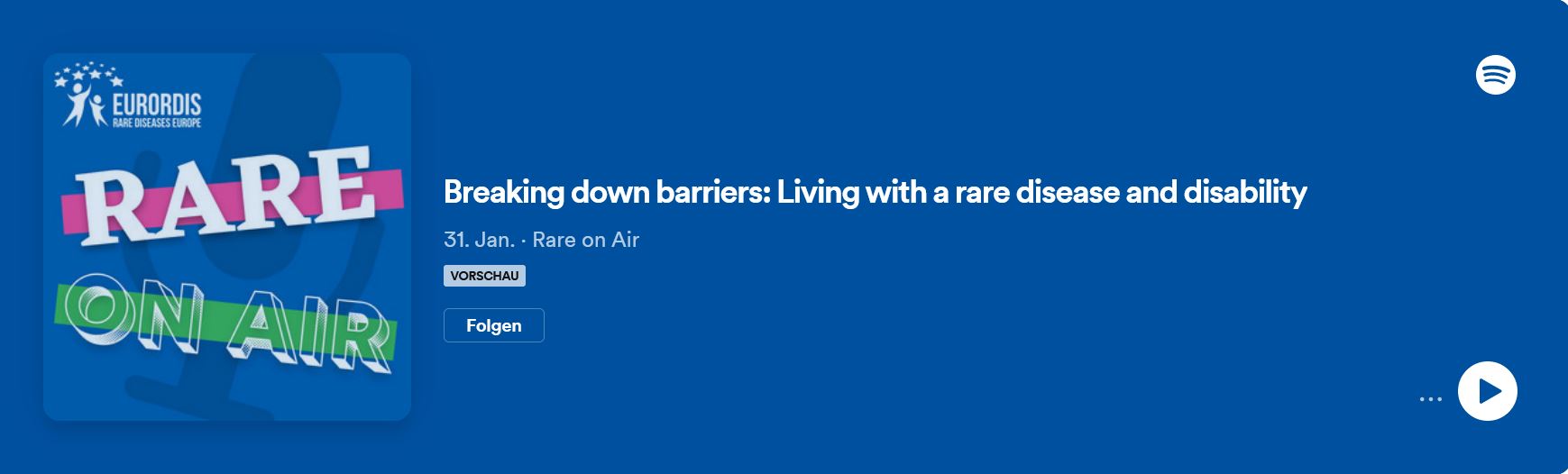 EURORDIS
RARE DISEASES EUROPE

RARE
ON AIR

Breaking down barriers: Living with a rare disease and disability

31. Jan. · Rare on Air

VORSCHAU

Folgen

...